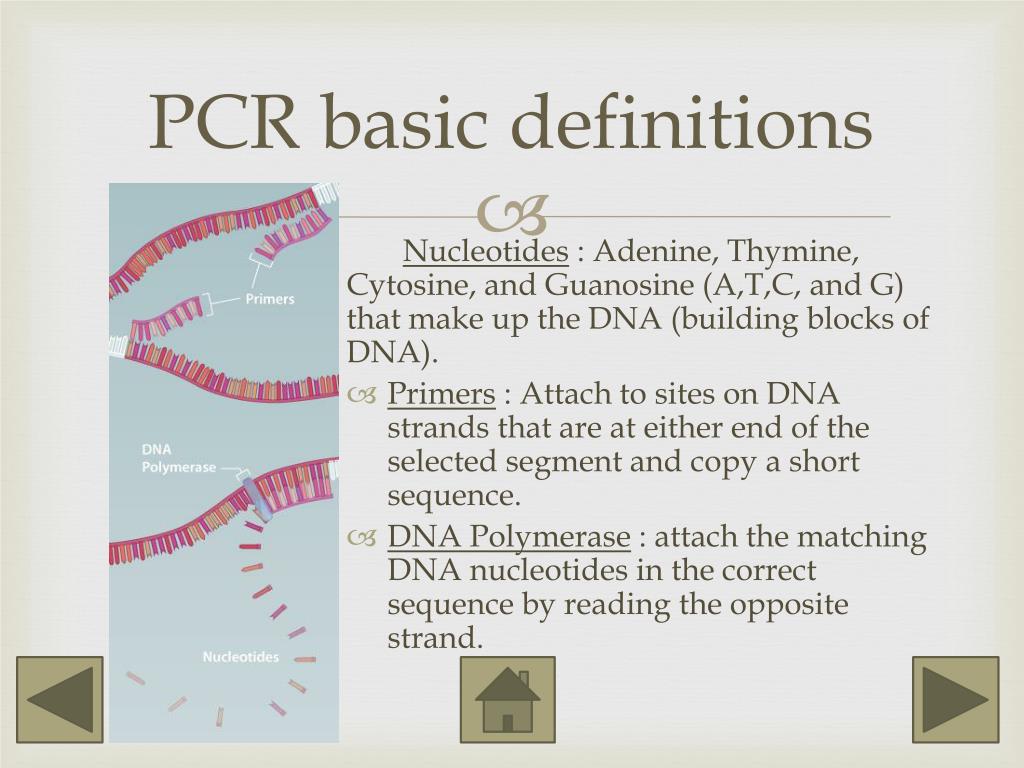 PCR basic definitions

Primers

DNA Polymerase

Nucleotides

Nucleotides : Adenine, Thymine, Cytosine, and Guanosine (A,T,C, and G) that make up the DNA (building blocks of DNA).

Primers : Attach to sites on DNA strands that are at either end of the selected segment and copy a short sequence.

DNA Polymerase : attach the matching DNA nucleotides in the correct sequence by reading the opposite strand.